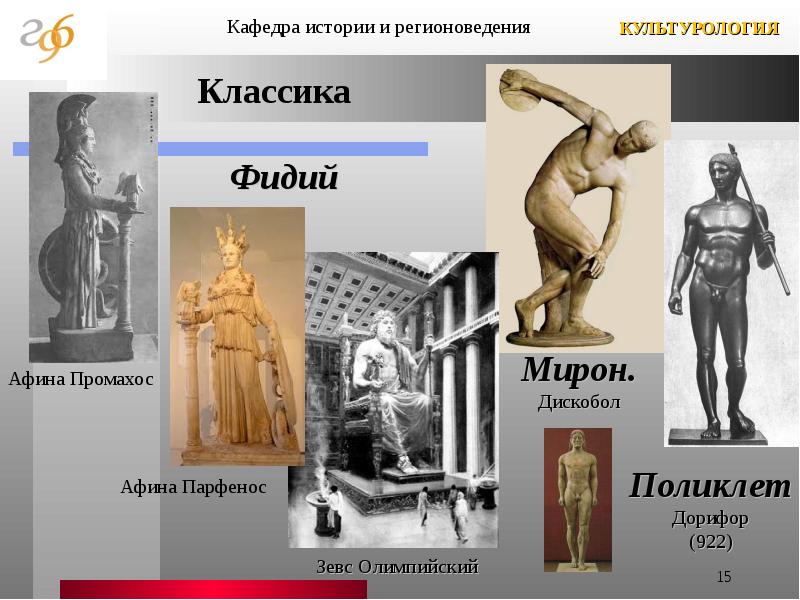 Кафедра истории и регионоведения

КУЛЬТУРОЛОГИЯ

Классика

Фидий

Афина Промахос

Афина Парфенос

Зевс Олимпийский

Мирон.
Дискобол

Поликлет
Дорифор
(922)

15